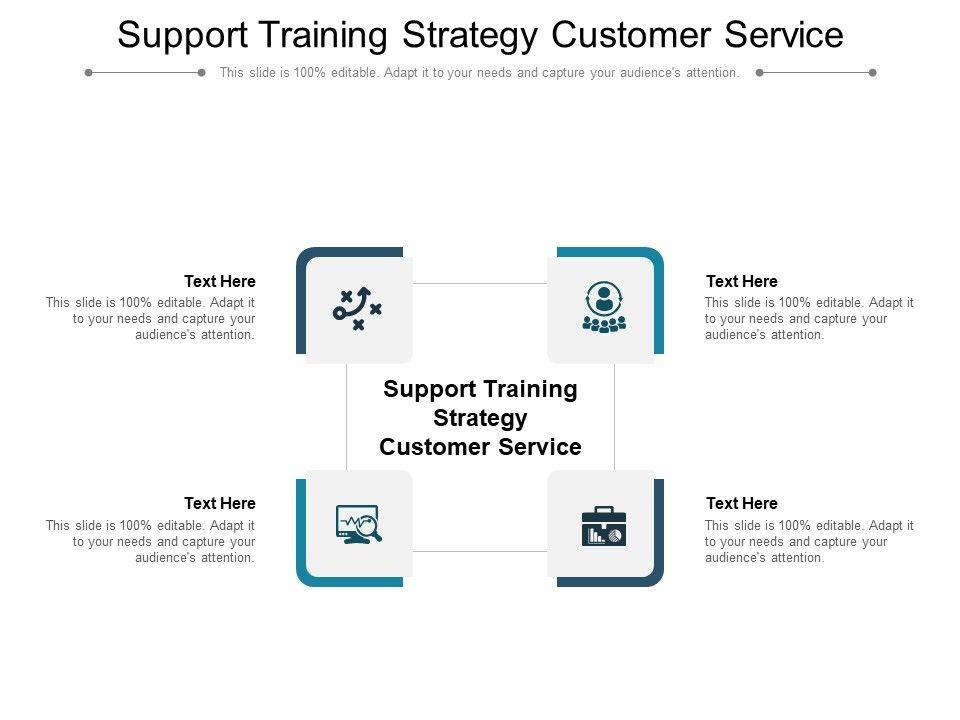 Support Training Strategy Customer Service

This slide is 100% editable. Adapt it to your needs and capture your audience's attention.

Text Here
This slide is 100% editable. Adapt it to your needs and capture your audience's attention.

Text Here
This slide is 100% editable. Adapt it to your needs and capture your audience's attention.

Support Training Strategy Customer Service

Text Here
This slide is 100% editable. Adapt it to your needs and capture your audience's attention.

Text Here
This slide is 100% editable. Adapt it to your needs and capture your audience's attention.